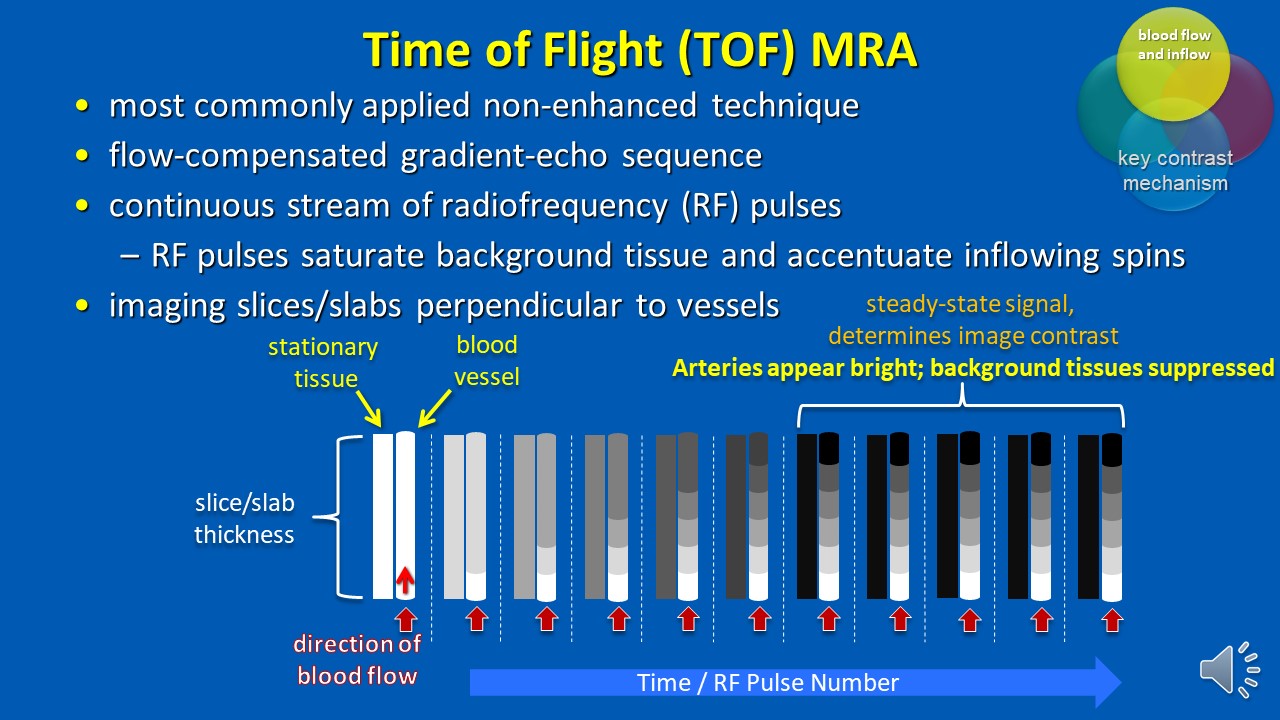 Time of Flight (TOF) MRA

blood flow and inflow

key contrast mechanism

• most commonly applied non-enhanced technique
• flow-compensated gradient-echo sequence
• continuous stream of radiofrequency (RF) pulses
– RF pulses saturate background tissue and accentuate inflowing spins
• imaging slices/slabs perpendicular to vessels

steady-state signal, determines image contrast

Arteries appear bright; background tissues suppressed

stationary tissue

blood vessel

slice/slab thickness

direction of blood flow

Time / RF Pulse Number